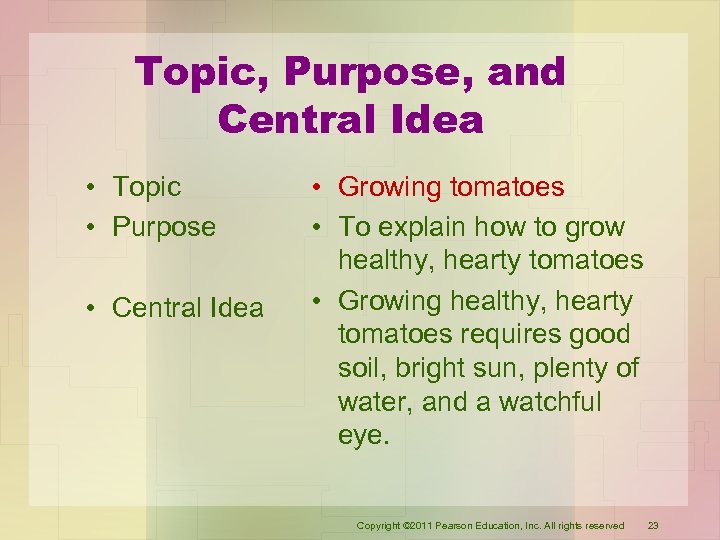 Topic, Purpose, and Central Idea

• Topic
• Purpose
• Central Idea

• Growing tomatoes
• To explain how to grow healthy, hearty tomatoes
• Growing healthy, hearty tomatoes requires good soil, bright sun, plenty of water, and a watchful eye.

Copyright ©2011 Pearson Education, Inc. All rights reserved 23